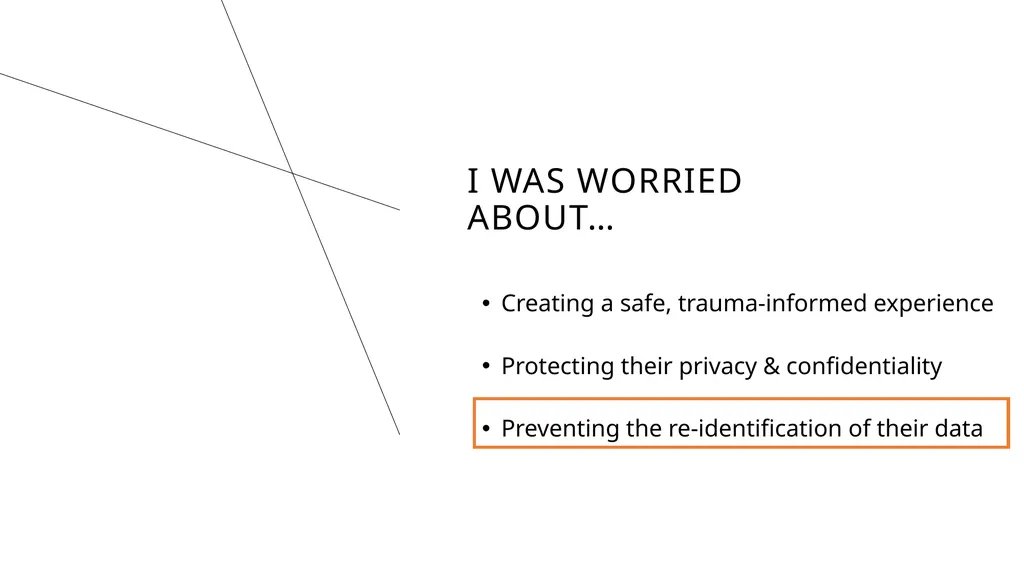 I WAS WORRIED ABOUT…

• Creating a safe, trauma-informed experience

• Protecting their privacy & confidentiality

• Preventing the re-identification of their data